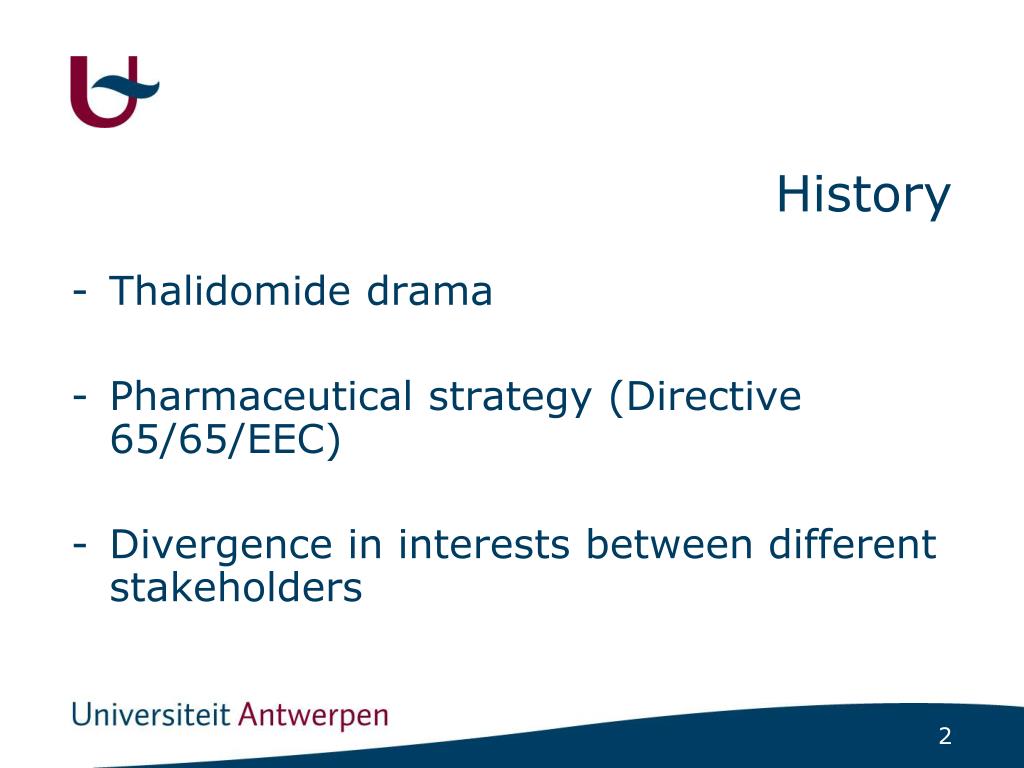 History

- Thalidomide drama

- Pharmaceutical strategy (Directive 65/65/EEC)

- Divergence in interests between different stakeholders

Universiteit Antwerpen

2